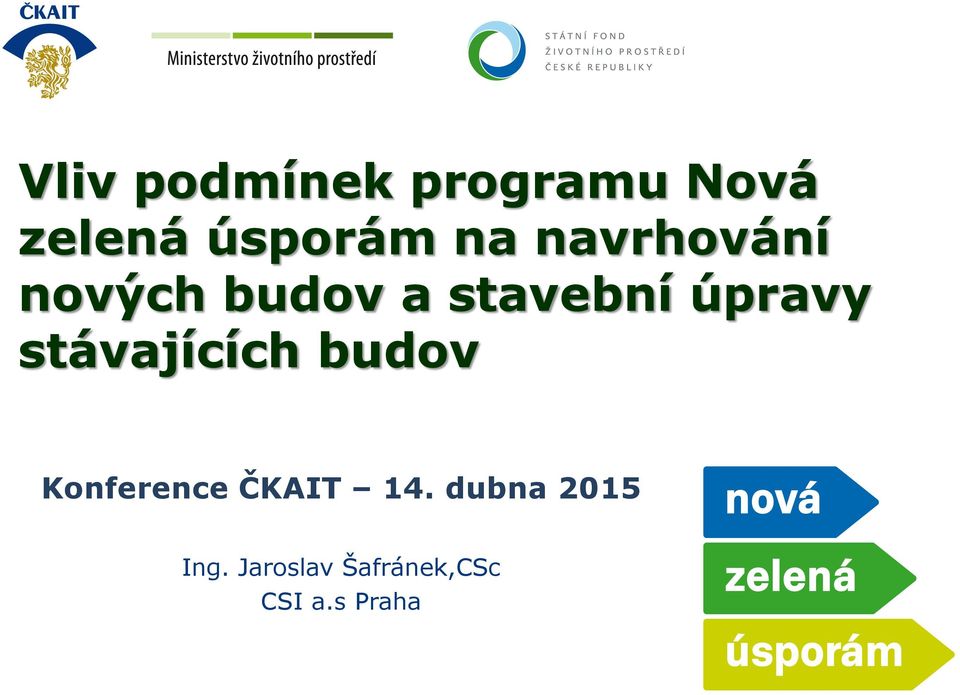 ČKAIT

Ministerstvo životního prostředí

STÁTNÍ FOND
ŽIVOTNÍHO PROSTŘEDÍ
ČESKÉ REPUBLIKY

Vliv podmínek programu Nová zelená úsporám na navrhování nových budov a stavební úpravy stávajících budov

Konference ČKAIT – 14. dubna 2015

Ing. Jaroslav Šafránek,CSc
CSI a.s Praha

nová
zelená
úsporám